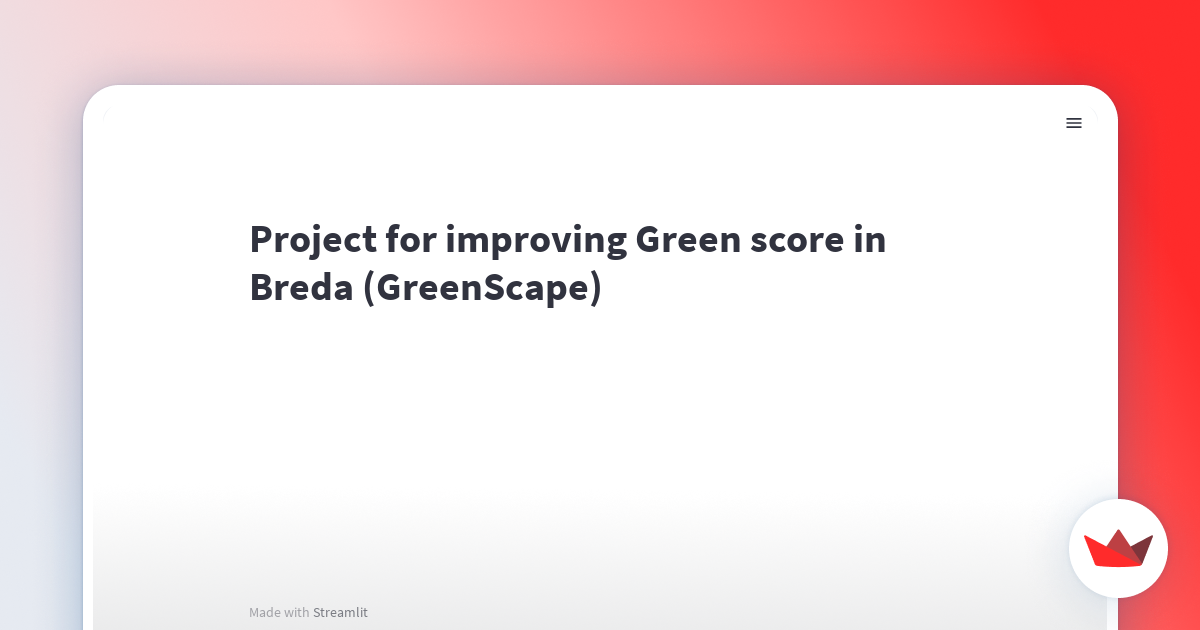 Project for improving Green score in Breda (GreenScape)

Made with Streamlit